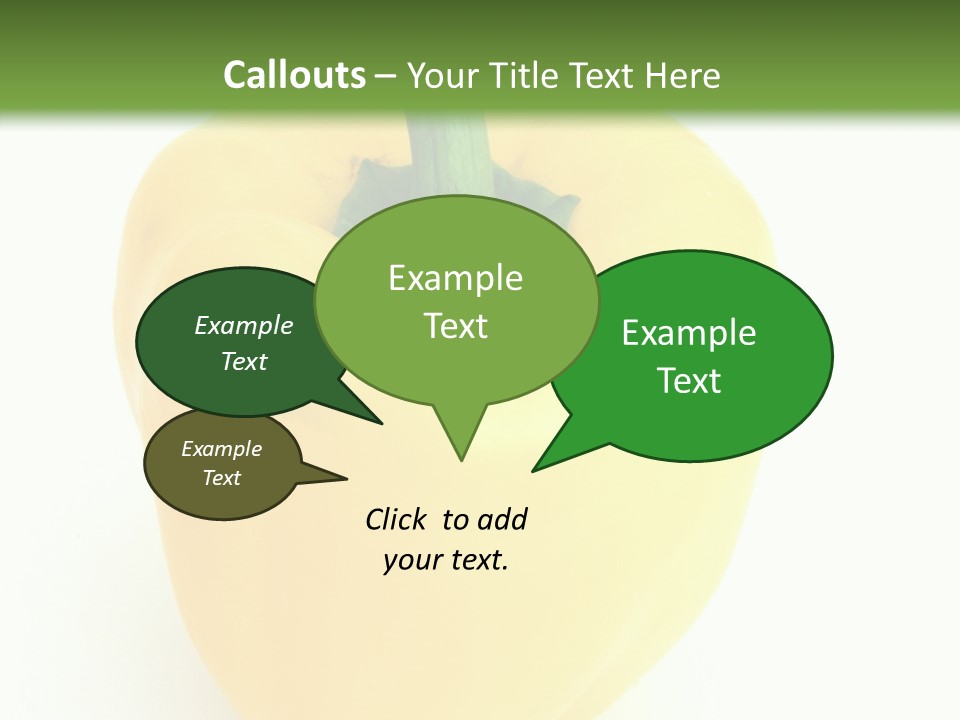 Callouts – Your Title Text Here

Example Text

Example Text

Example Text

Example Text

Click to add your text.